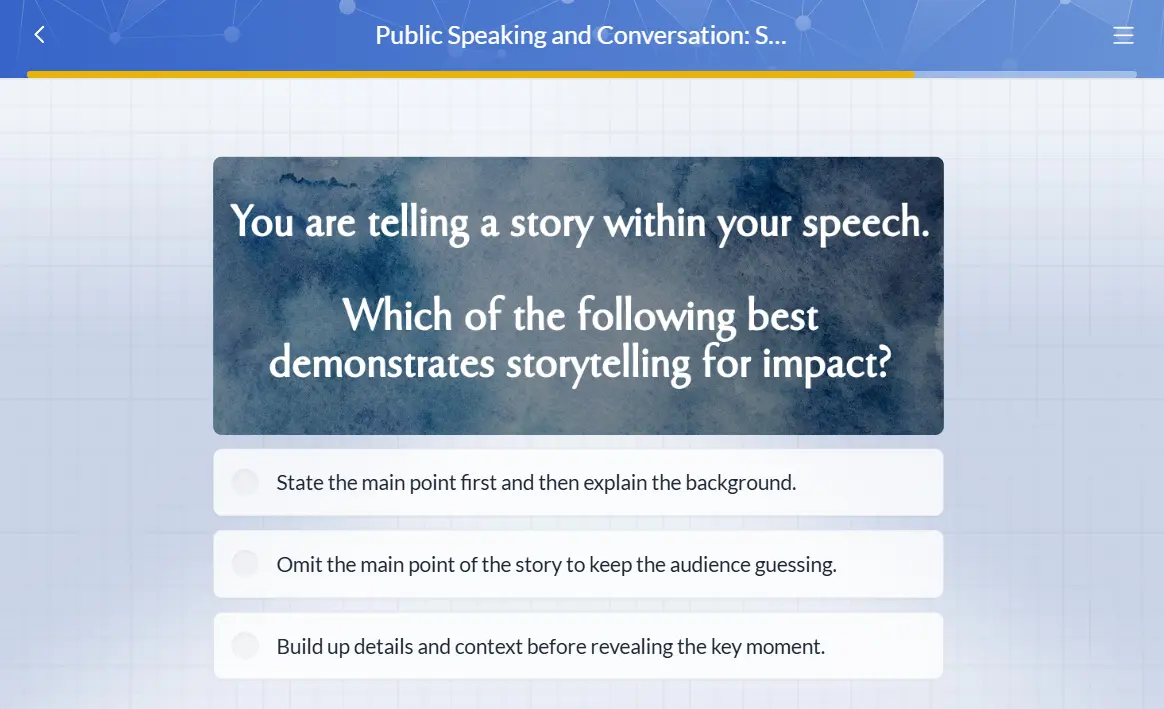 Public Speaking and Conversation: S...

You are telling a story within your speech.

Which of the following best demonstrates storytelling for impact?

State the main point first and then explain the background.

Omit the main point of the story to keep the audience guessing.

Build up details and context before revealing the key moment.